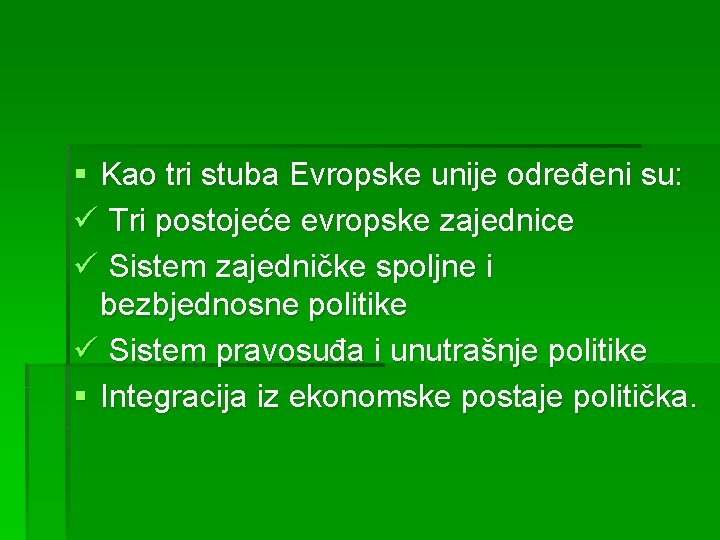 ▪ Kao tri stuba Evropske unije određeni su:
✓ Tri postojeće evropske zajednice
✓ Sistem zajedničke spoljne i bezbjednosne politike
✓ Sistem pravosuđa i unutrašnje politike
▪ Integracija iz ekonomske postaje politička.